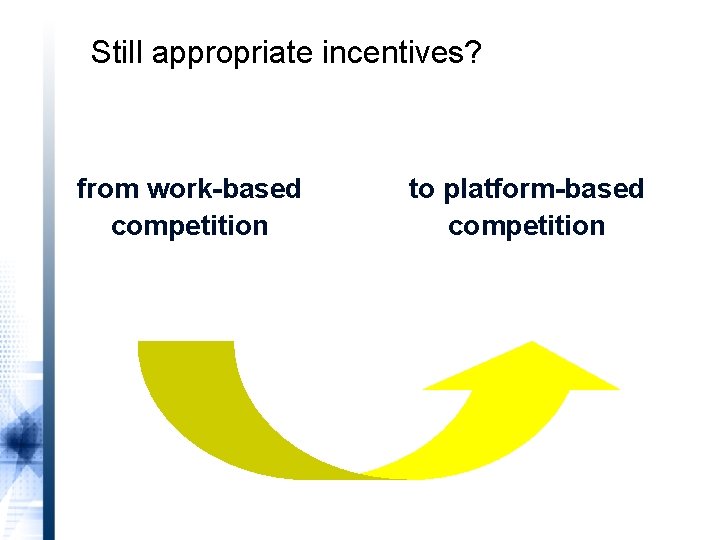 Still appropriate incentives?

from work-based competition

to platform-based competition